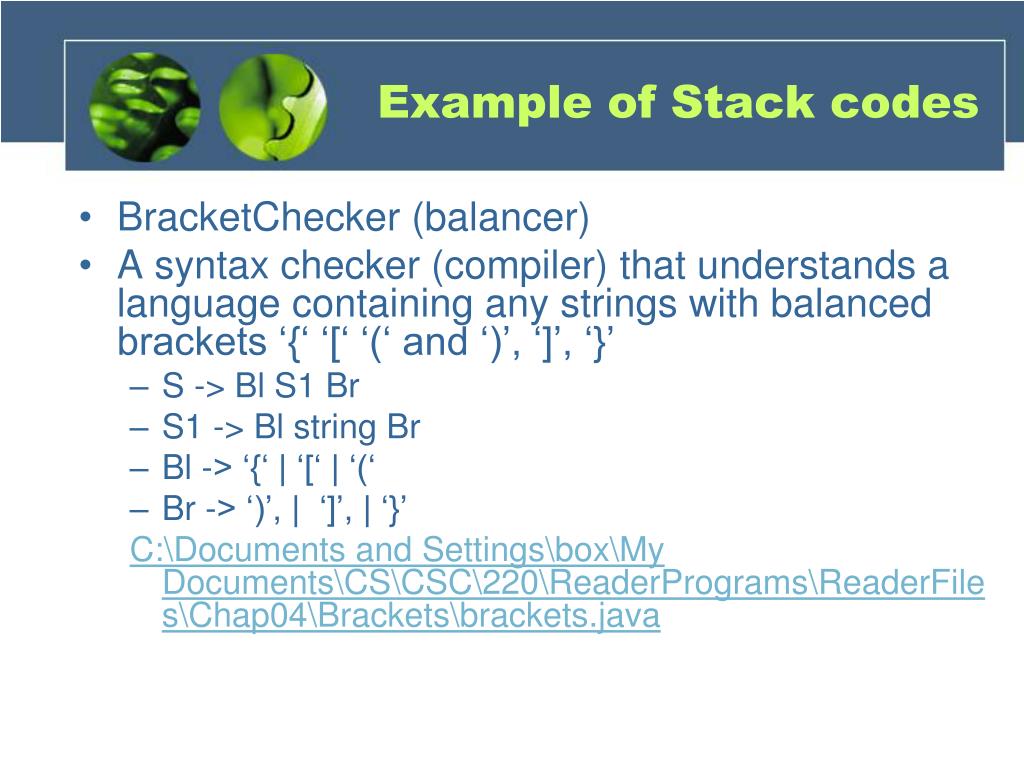 Example of Stack codes

• BracketChecker (balancer)
• A syntax checker (compiler) that understands a language containing any strings with balanced brackets ‘{‘ ‘[‘ ‘(‘ and ‘)’, ‘]’, ‘}’
– S -> Bl S1 Br
– S1 -> Bl string Br
– Bl -> ‘{‘ | ‘[‘ | ‘(‘
– Br -> ‘)’, | ‘]’, | ‘}’

C:\Documents and Settings\box\My Documents\CS\CSC\220\ReaderPrograms\ReaderFiles\Chap04\Brackets\brackets.java